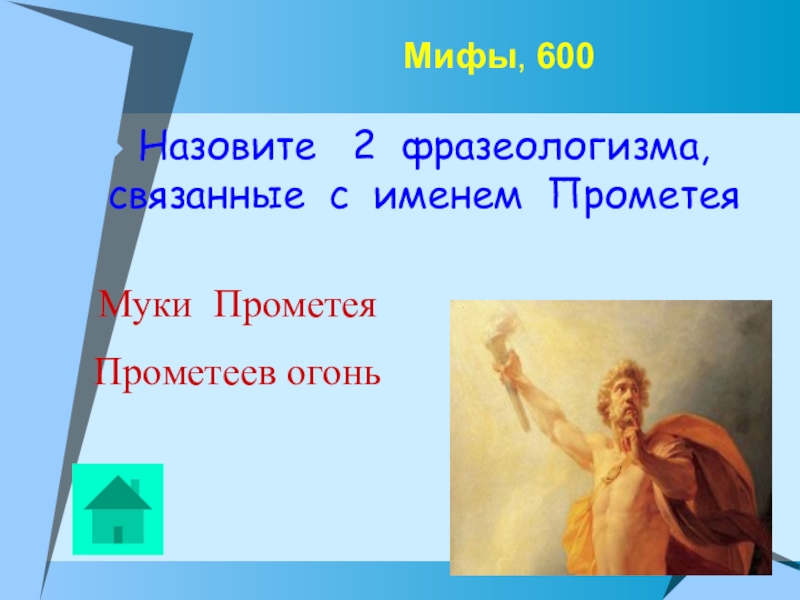 Мифы, 600

Назовите 2 фразеологизма, связанные с именем Прометея

Муки Прометея

Прометеев огонь